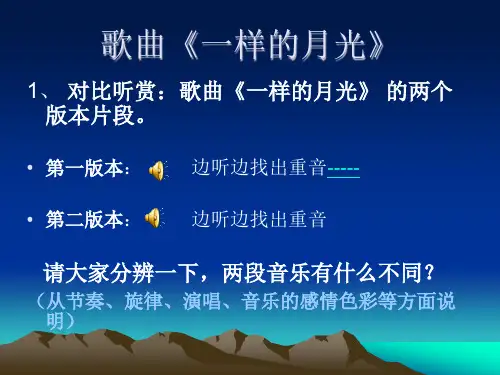 歌曲《一样的月光》

1、 对比听赏：歌曲《一样的月光》 的两个版本片段。

• 第一版本： 边听边找出重音-----

• 第二版本： 边听边找出重音

请大家分辨一下，两段音乐有什么不同？
（从节奏、旋律、演唱、音乐的感情色彩等方面说明）